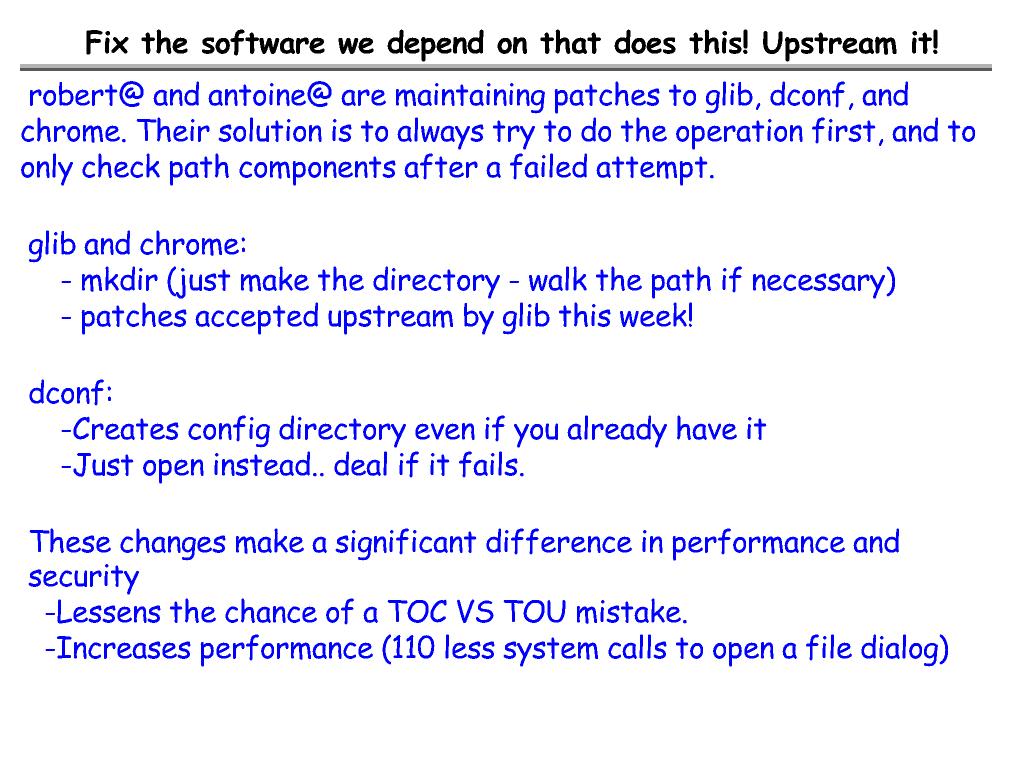 Fix the software we depend on that does this! Upstream it!

robert@ and antoine@ are maintaining patches to glib, dconf, and chrome. Their solution is to always try to do the operation first, and to only check path components after a failed attempt.

glib and chrome:
- mkdir (just make the directory - walk the path if necessary)
- patches accepted upstream by glib this week!

dconf:
-Creates config directory even if you already have it
-Just open instead.. deal if it fails.

These changes make a significant difference in performance and security
-Lessens the chance of a TOC VS TOU mistake.
-Increases performance (110 less system calls to open a file dialog)